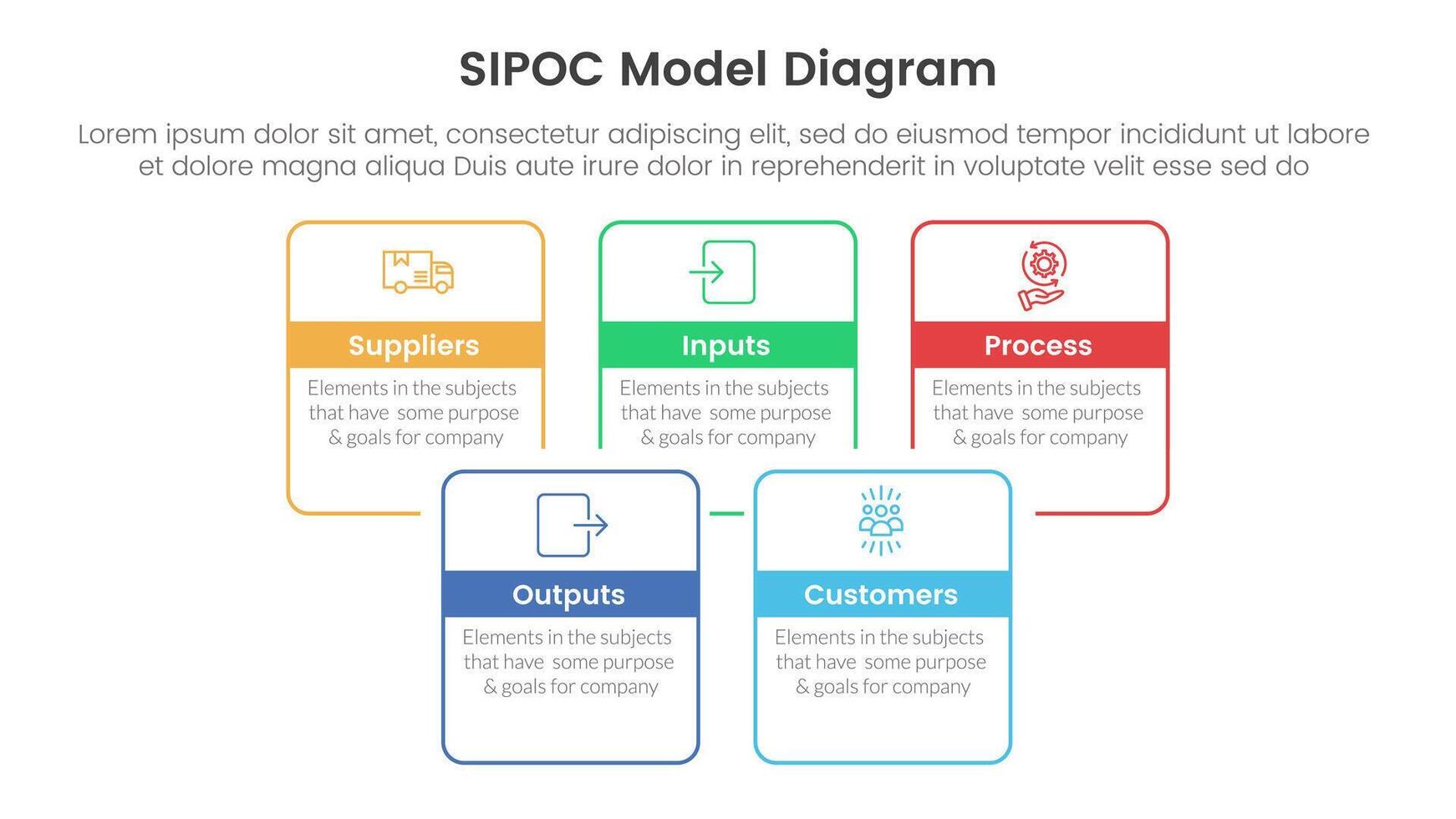 SIPOC Model Diagram

Lorem ipsum dolor sit amet, consectetur adipiscing elit, sed do eiusmod tempor incididunt ut labore et dolore magna aliqua Duis aute irure dolor in reprehenderit in voluptate velit esse sed do

Suppliers
Elements in the subjects that have some purpose & goals for company

Inputs
Elements in the subjects that have some purpose & goals for company

Process
Elements in the subjects that have some purpose & goals for company

Outputs
Elements in the subjects that have some purpose & goals for company

Customers
Elements in the subjects that have some purpose & goals for company